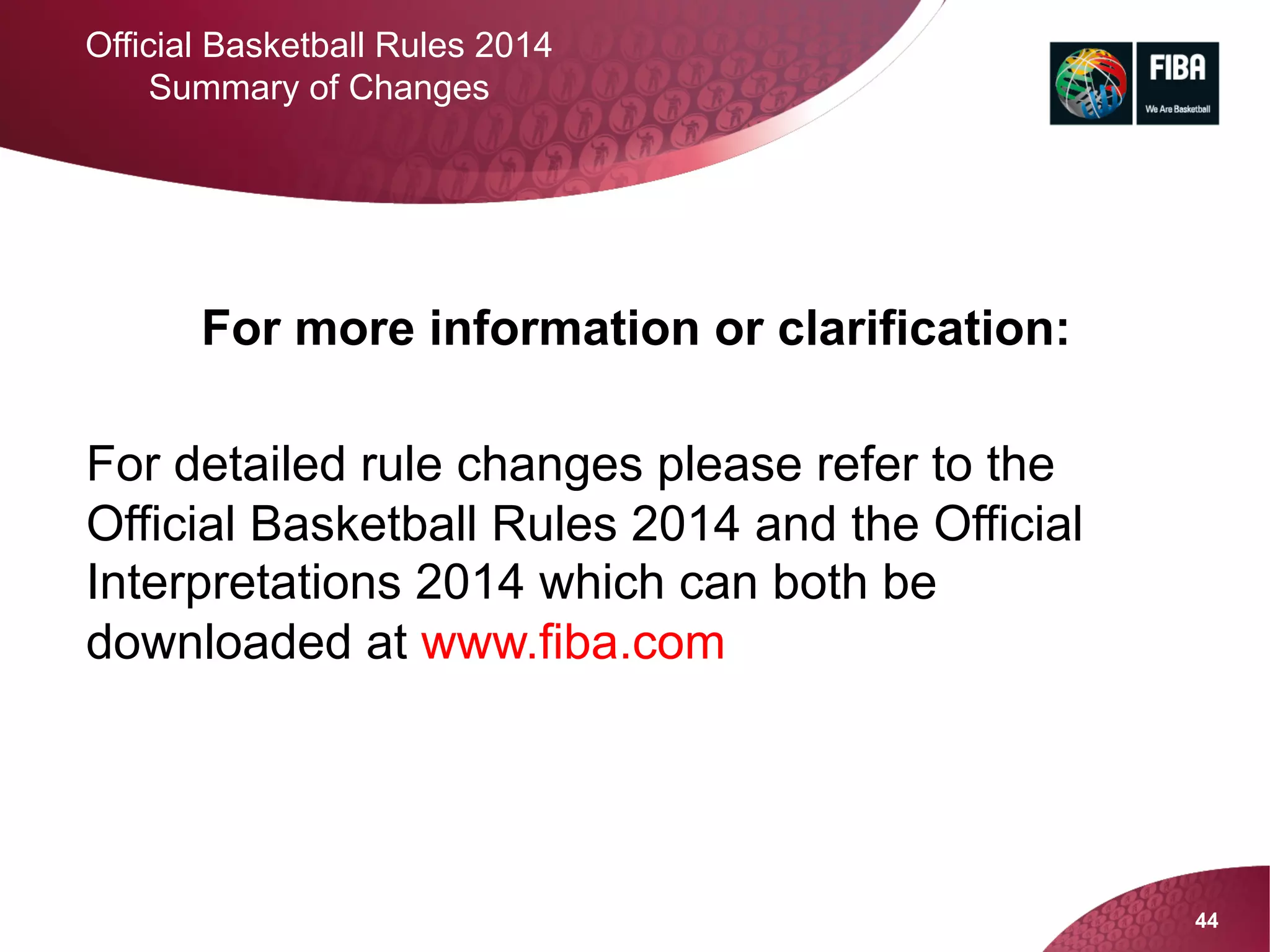 Official Basketball Rules 2014
Summary of Changes

FIBA
We Are Basketball

For more information or clarification:

For detailed rule changes please refer to the Official Basketball Rules 2014 and the Official Interpretations 2014 which can both be downloaded at www.fiba.com

44